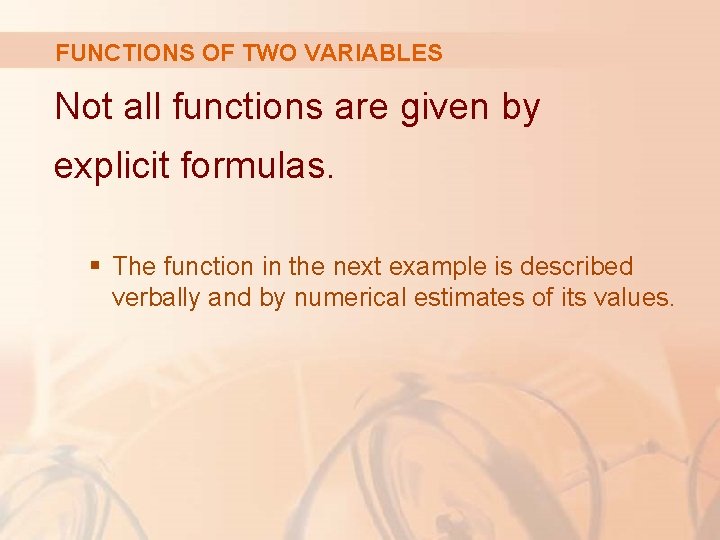 FUNCTIONS OF TWO VARIABLES

Not all functions are given by explicit formulas.

▪ The function in the next example is described verbally and by numerical estimates of its values.